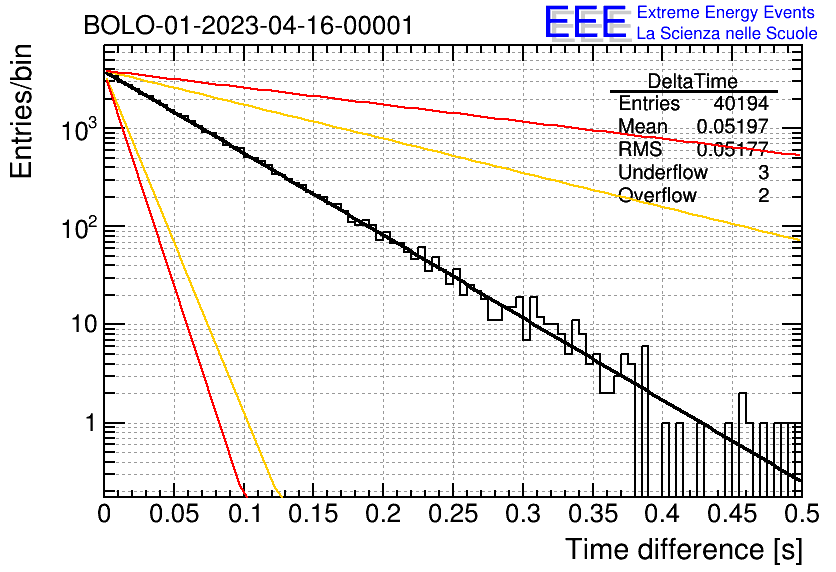 BOLO-01-2023-04-16-00001

EEE Extreme Energy Events La Scienza nelle Scuole

| DeltaTime | |
|---|---|
| Entries | 40194 |
| Mean | 0.05197 |
| RMS | 0.05177 |
| Underflow | 3 |
| Overflow | 2 |

Entries/bin

$10^3$
$10^2$
10
1

0 0.05 0.1 0.15 0.2 0.25 0.3 0.35 0.4 0.45 0.5

Time difference [s]